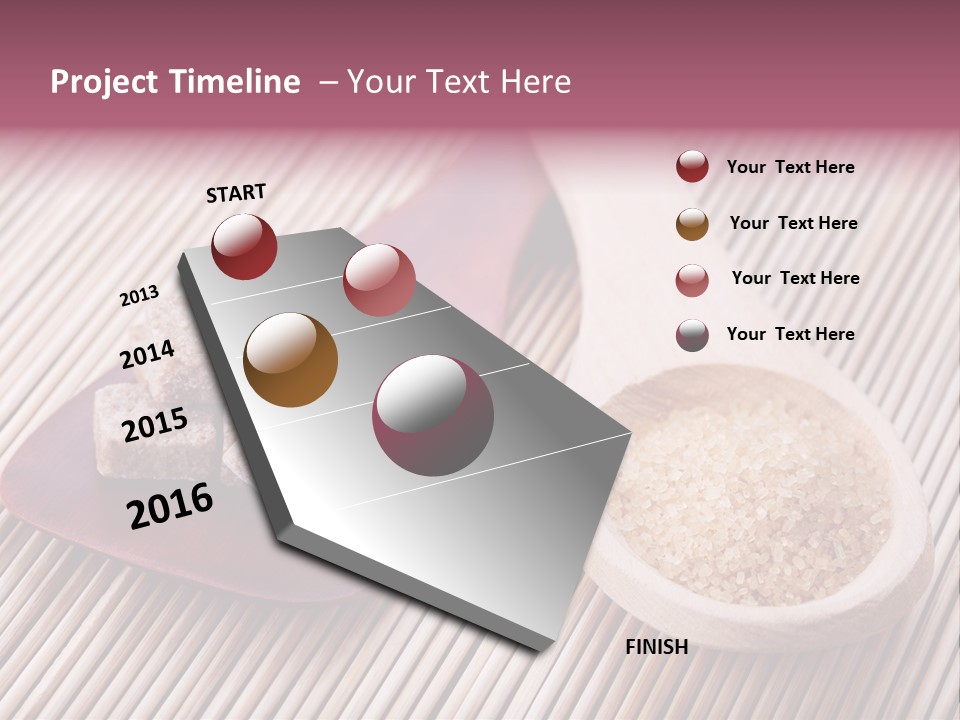 Project Timeline – Your Text Here

START

2013

2014

2015

2016

FINISH

Your Text Here

Your Text Here

Your Text Here

Your Text Here